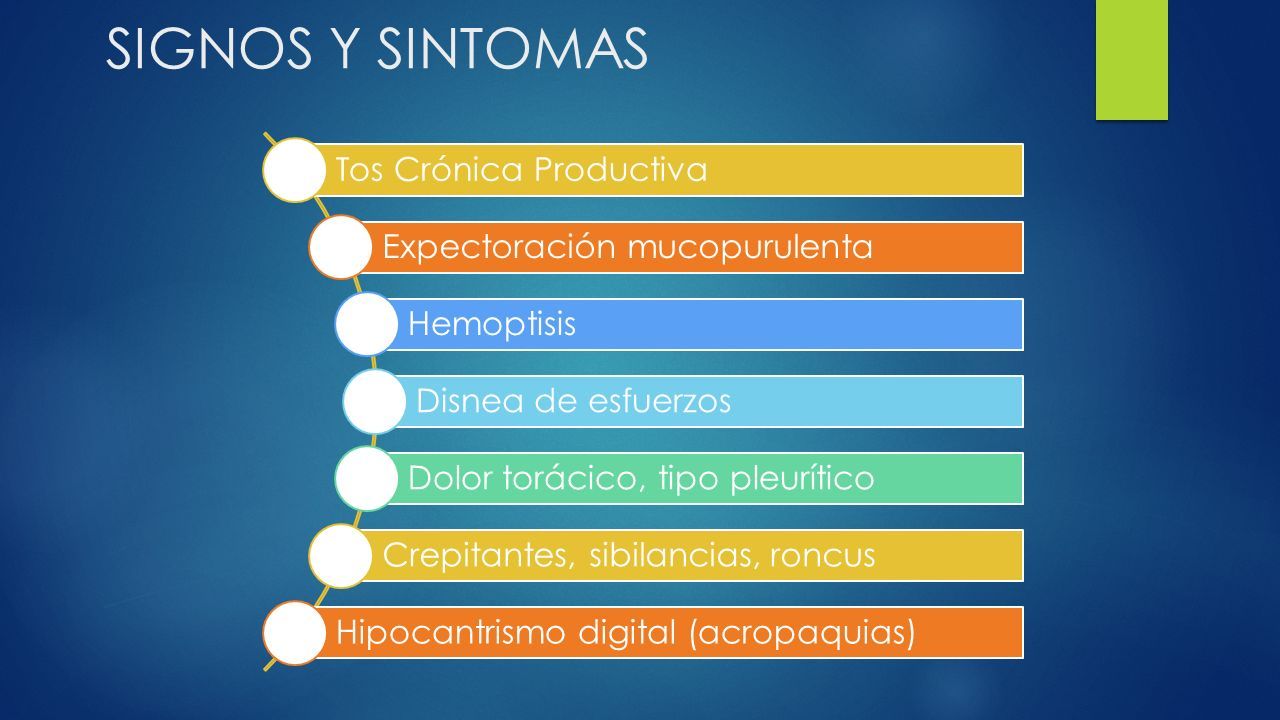 SIGNOS Y SINTOMAS

Tos Crónica Productiva

Expectoración mucopurulenta

Hemoptisis

Disnea de esfuerzos

Dolor torácico, tipo pleurítico

Crepitantes, sibilancias, roncus

Hipocantrismo digital (acropaquias)